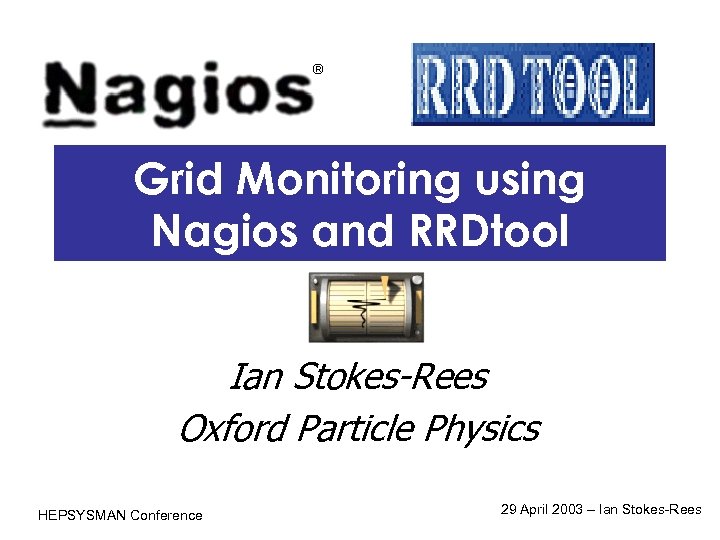 Nagios®

RRD TOOL

Grid Monitoring using Nagios and RRDtool

Ian Stokes-Rees
Oxford Particle Physics

HEPSYSMAN Conference

29 April 2003 – Ian Stokes-Rees